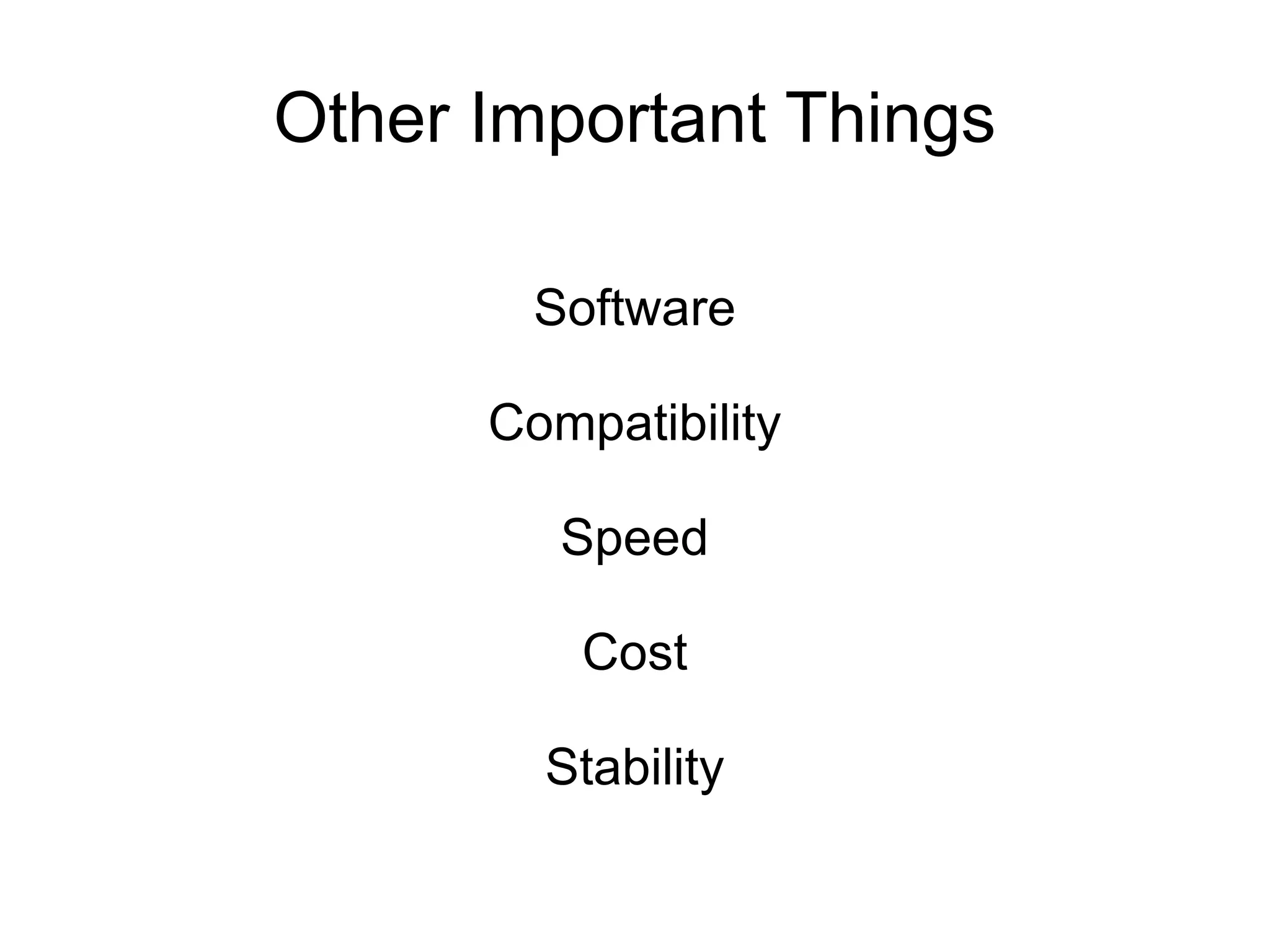 Other Important Things

Software

Compatibility

Speed

Cost

Stability